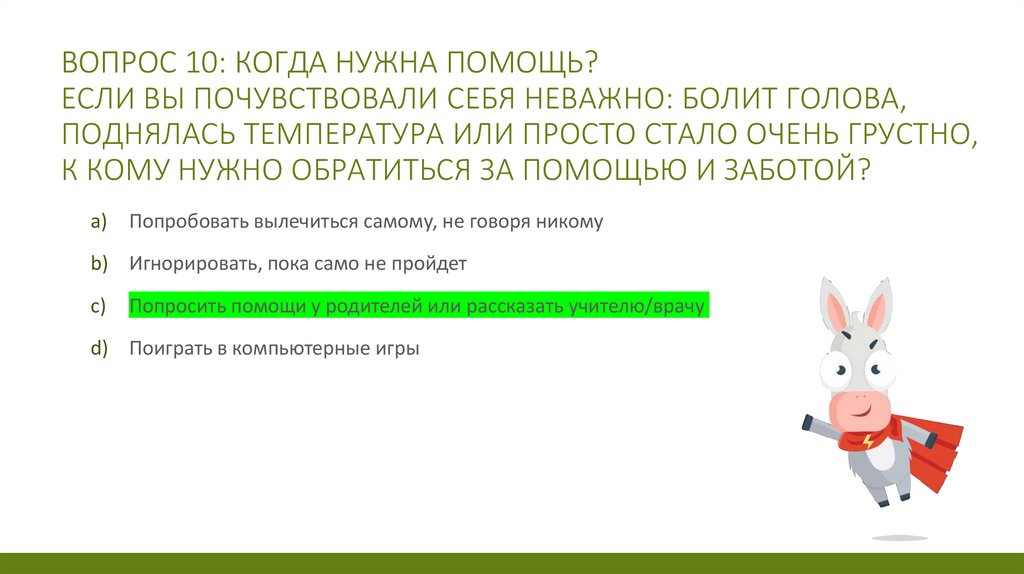 ВОПРОС 10: КОГДА НУЖНА ПОМОЩЬ?
ЕСЛИ ВЫ ПОЧУВСТВОВАЛИ СЕБЯ НЕВАЖНО: БОЛИТ ГОЛОВА, ПОДНЯЛАСЬ ТЕМПЕРАТУРА ИЛИ ПРОСТО СТАЛО ОЧЕНЬ ГРУСТНО, К КОМУ НУЖНО ОБРАТИТЬСЯ ЗА ПОМОЩЬЮ И ЗАБОТОЙ?

a) Попробовать вылечиться самому, не говоря никому

b) Игнорировать, пока само не пройдет

c) Попросить помощи у родителей или рассказать учителю/врачу

d) Поиграть в компьютерные игры